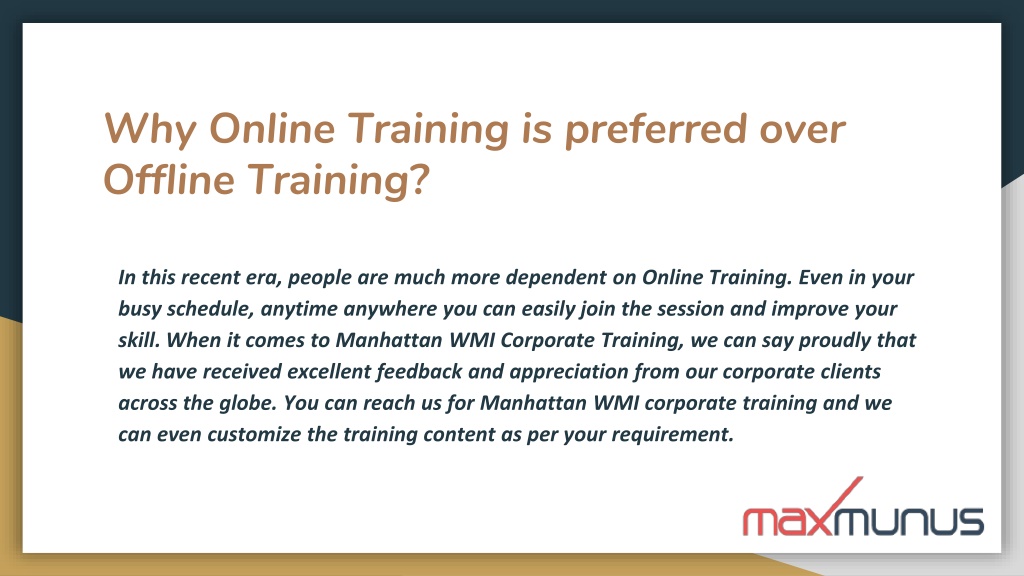 Why Online Training is preferred over Offline Training?

In this recent era, people are much more dependent on Online Training. Even in your busy schedule, anytime anywhere you can easily join the session and improve your skill. When it comes to Manhattan WMI Corporate Training, we can say proudly that we have received excellent feedback and appreciation from our corporate clients across the globe. You can reach us for Manhattan WMI corporate training and we can even customize the training content as per your requirement.

maxmunus